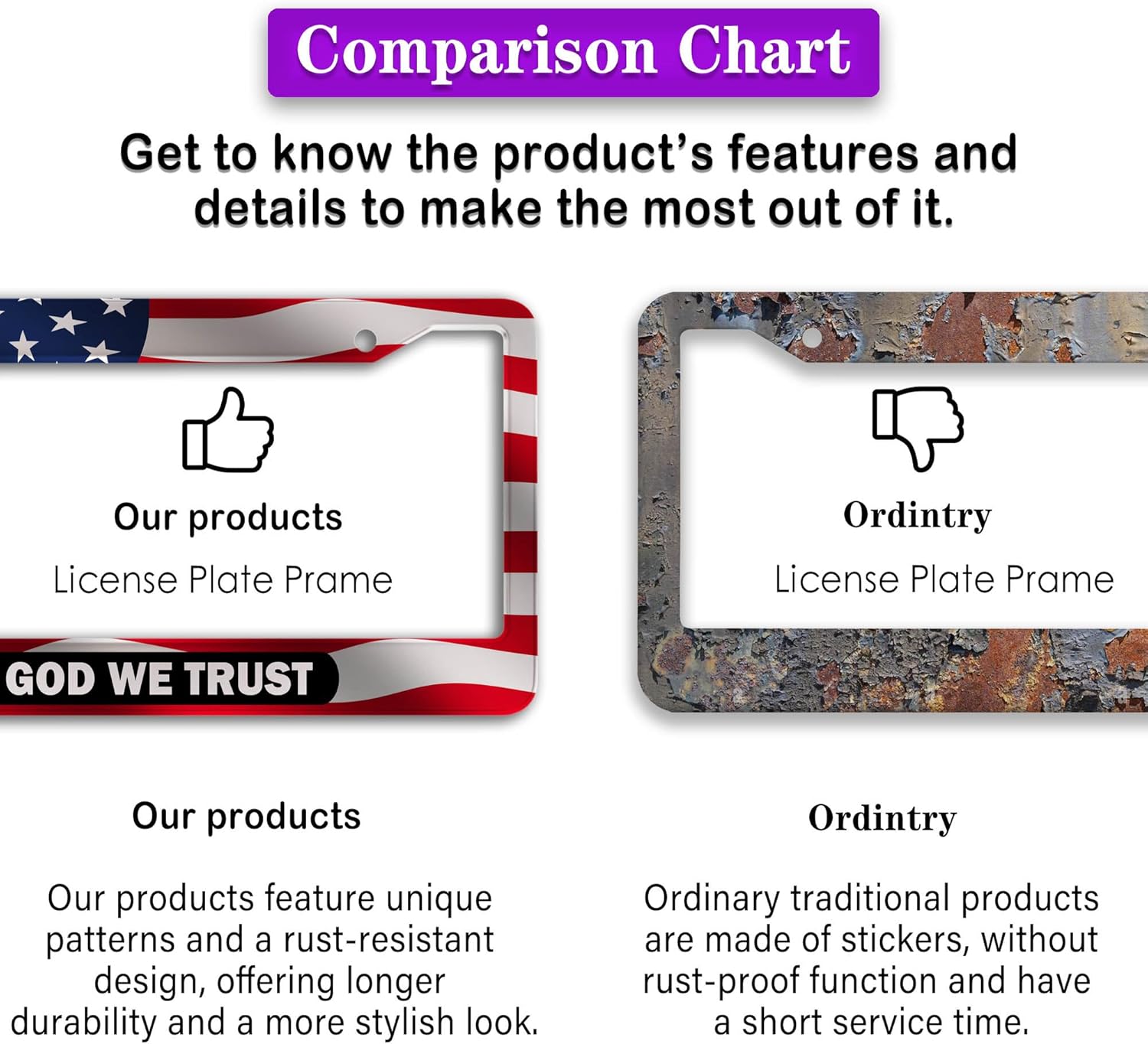 Comparison Chart

Get to know the product's features and details to make the most out of it.

Our products

License Plate Prame

GOD WE TRUST

Ordintry

License Plate Prame

Our products

Our products feature unique patterns and a rust-resistant design, offering longer durability and a more stylish look.

Ordintry

Ordinary traditional products are made of stickers, without rust-proof function and have a short service time.